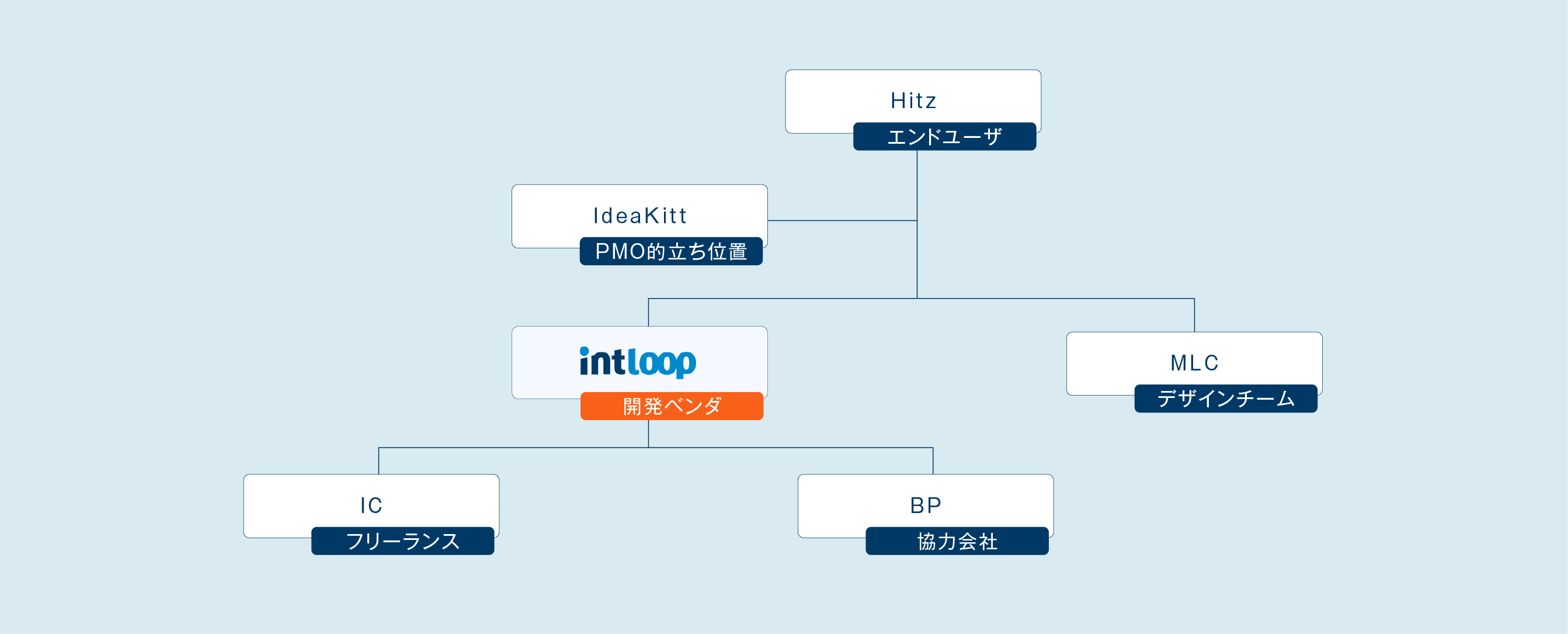 Hitz
エンドユーザ

IdeaKitt
PMO的立ち位置

intloop
開発ベンダ

MLC
デザインチーム

IC
フリーランス

BP
協力会社